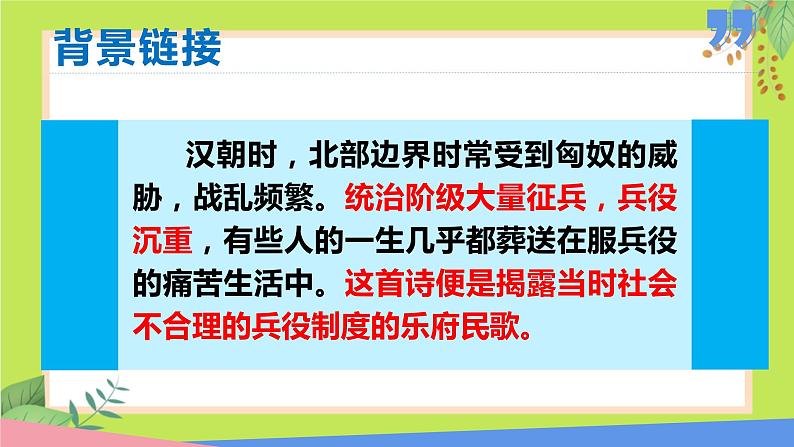 背景链接

汉朝时，北部边界时常受到匈奴的威胁，战乱频繁。统治阶级大量征兵，兵役沉重，有些人的一生几乎都葬送在服兵役的痛苦生活中。这首诗便是揭露当时社会不合理的兵役制度的乐府民歌。